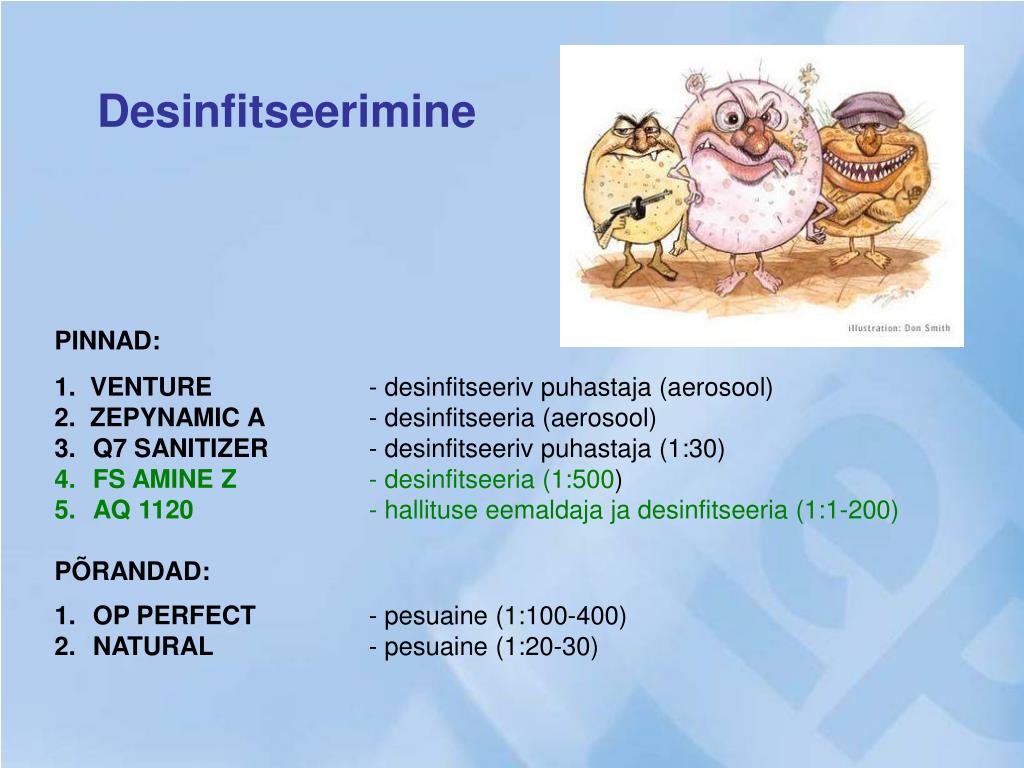 Desinfitseerimine

illustration: Don Smith

PINNAD:

1. VENTURE - desinfitseeriv puhastaja (aerosool)
2. ZEPYNAMIC A - desinfitseeria (aerosool)
3. Q7 SANITIZER - desinfitseeriv puhastaja (1:30)
4. FS AMINE Z - desinfitseeria (1:500)
5. AQ 1120 - hallituse eemaldaja ja desinfitseeria (1:1-200)

PÕRANDAD:

1. OP PERFECT - pesuaine (1:100-400)
2. NATURAL - pesuaine (1:20-30)